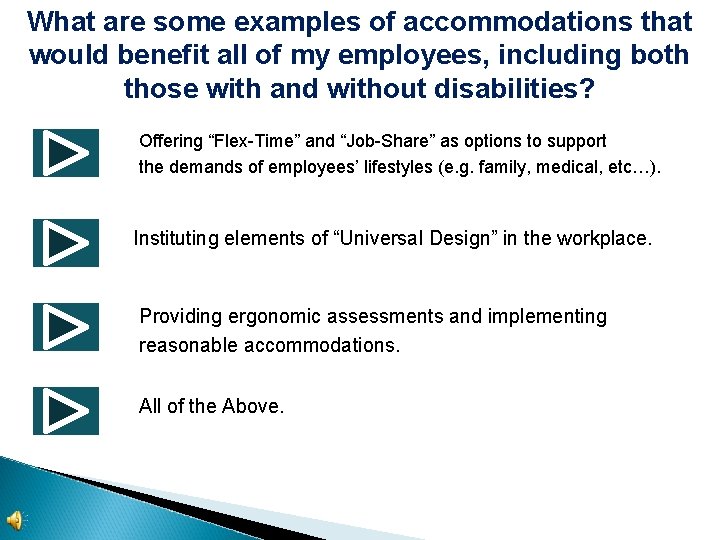 What are some examples of accommodations that would benefit all of my employees, including both those with and without disabilities?

Offering “Flex-Time” and “Job-Share” as options to support the demands of employees’ lifestyles (e.g. family, medical, etc…).

Instituting elements of “Universal Design” in the workplace.

Providing ergonomic assessments and implementing reasonable accommodations.

All of the Above.